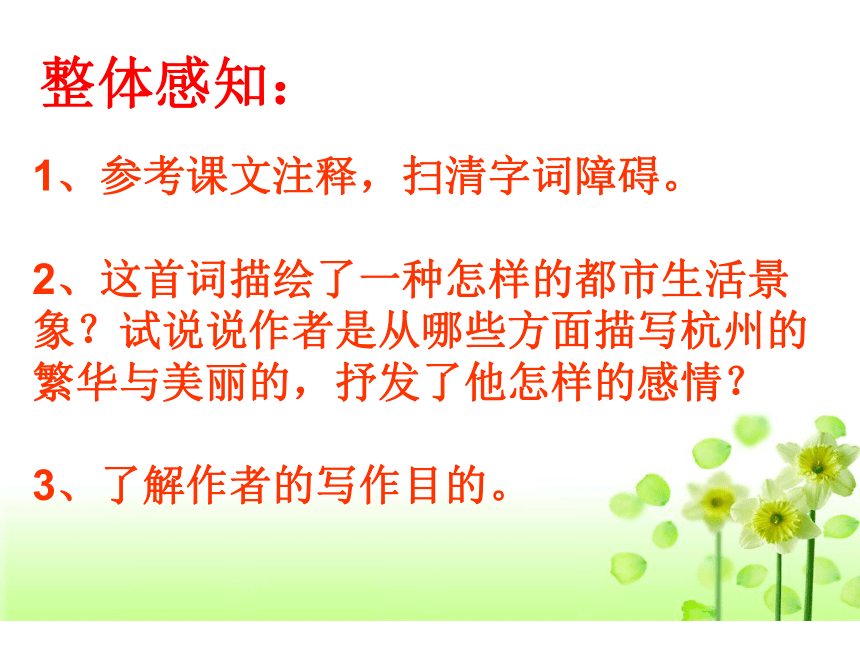 整体感知：

1、参考课文注释，扫清字词障碍。

2、这首词描绘了一种怎样的都市生活景象？试说说作者是从哪些方面描写杭州的繁华与美丽的，抒发了他怎样的感情？

3、了解作者的写作目的。